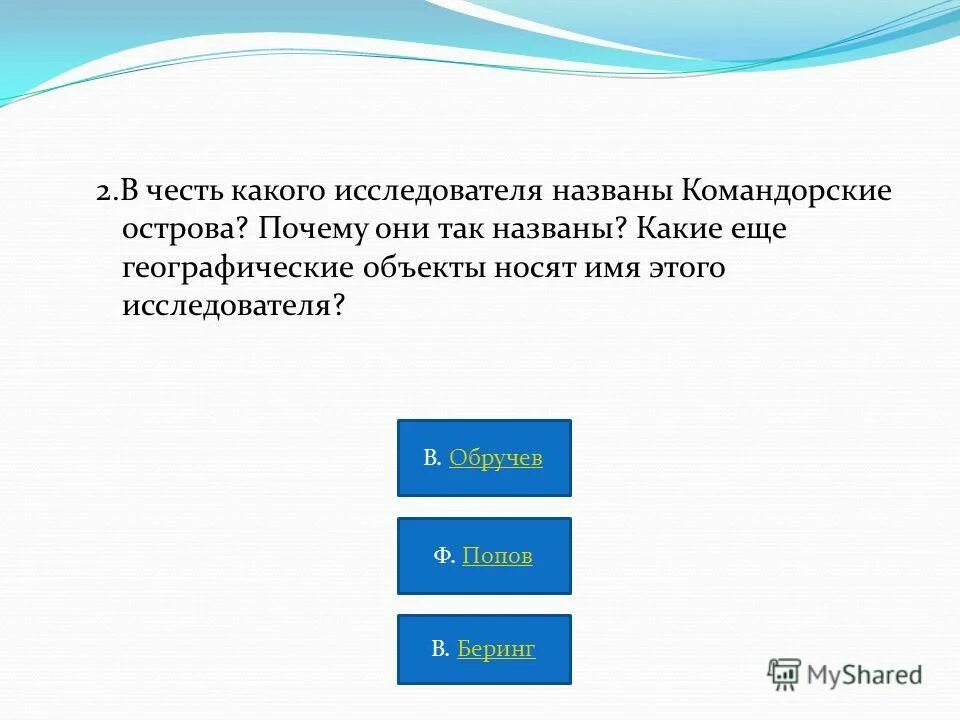 2.В честь какого исследователя названы Командорские острова? Почему они так названы? Какие еще географические объекты носят имя этого исследователя?

В. Обручев

Ф. Попов

В. Беринг

MyShared